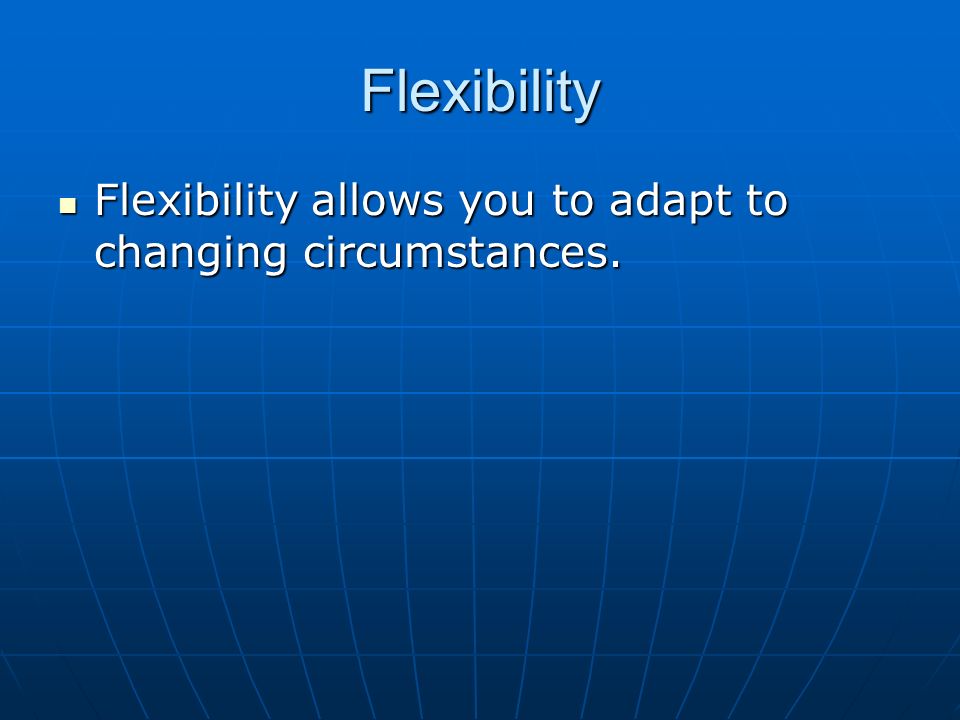 Flexibility

- Flexibility allows you to adapt to changing circumstances.